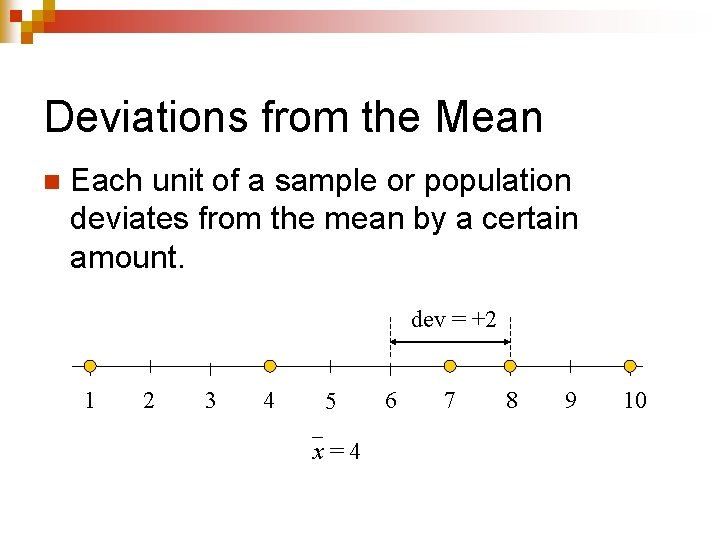 Deviations from the Mean

Each unit of a sample or population deviates from the mean by a certain amount.

dev = +2

1 2 3 4 5 6 7 8 9 10

$\bar{x} = 4$